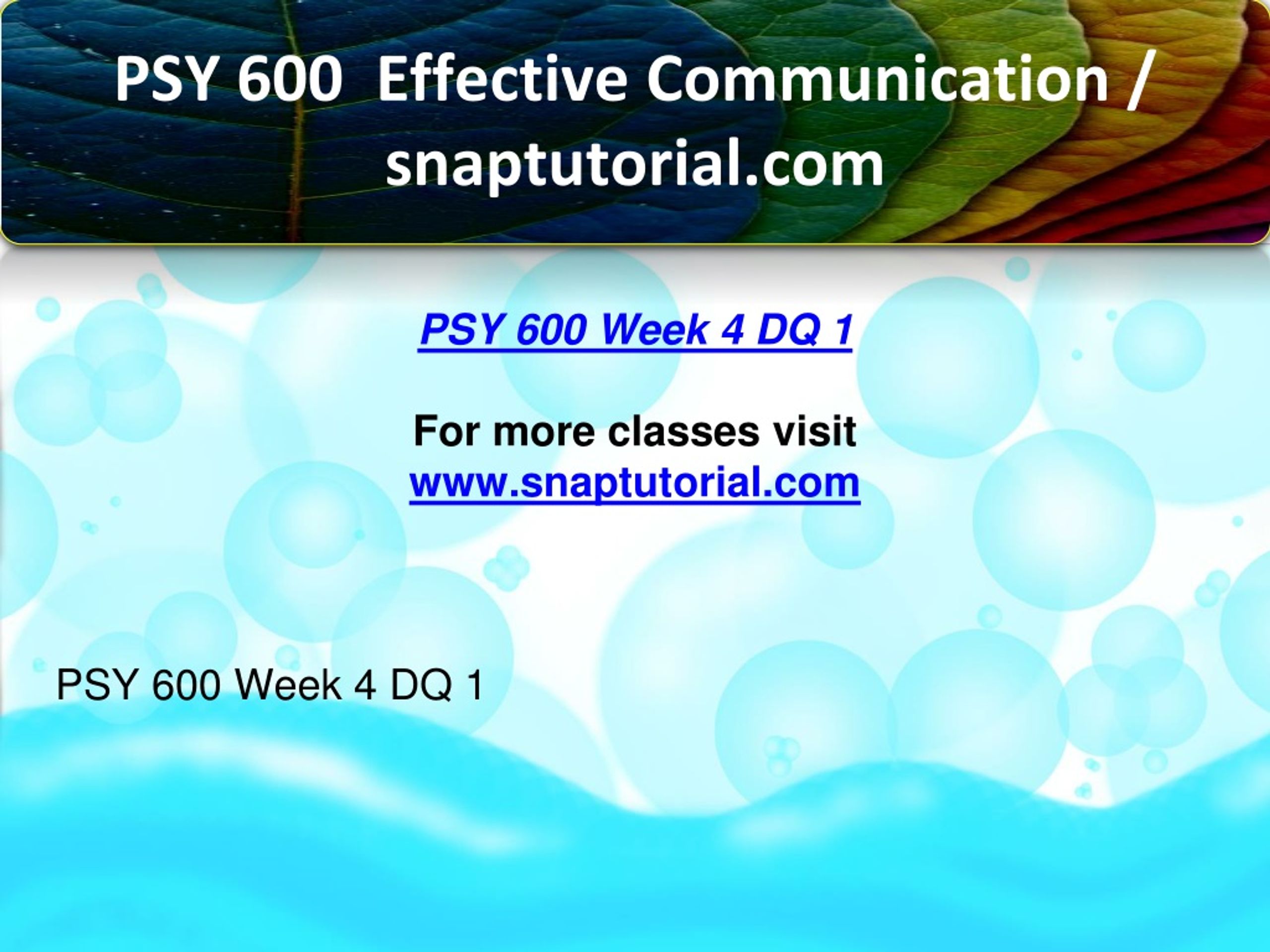 PSY 600 Effective Communication / snaptutorial.com

PSY 600 Week 4 DQ 1

For more classes visit
www.snaptutorial.com

PSY 600 Week 4 DQ 1